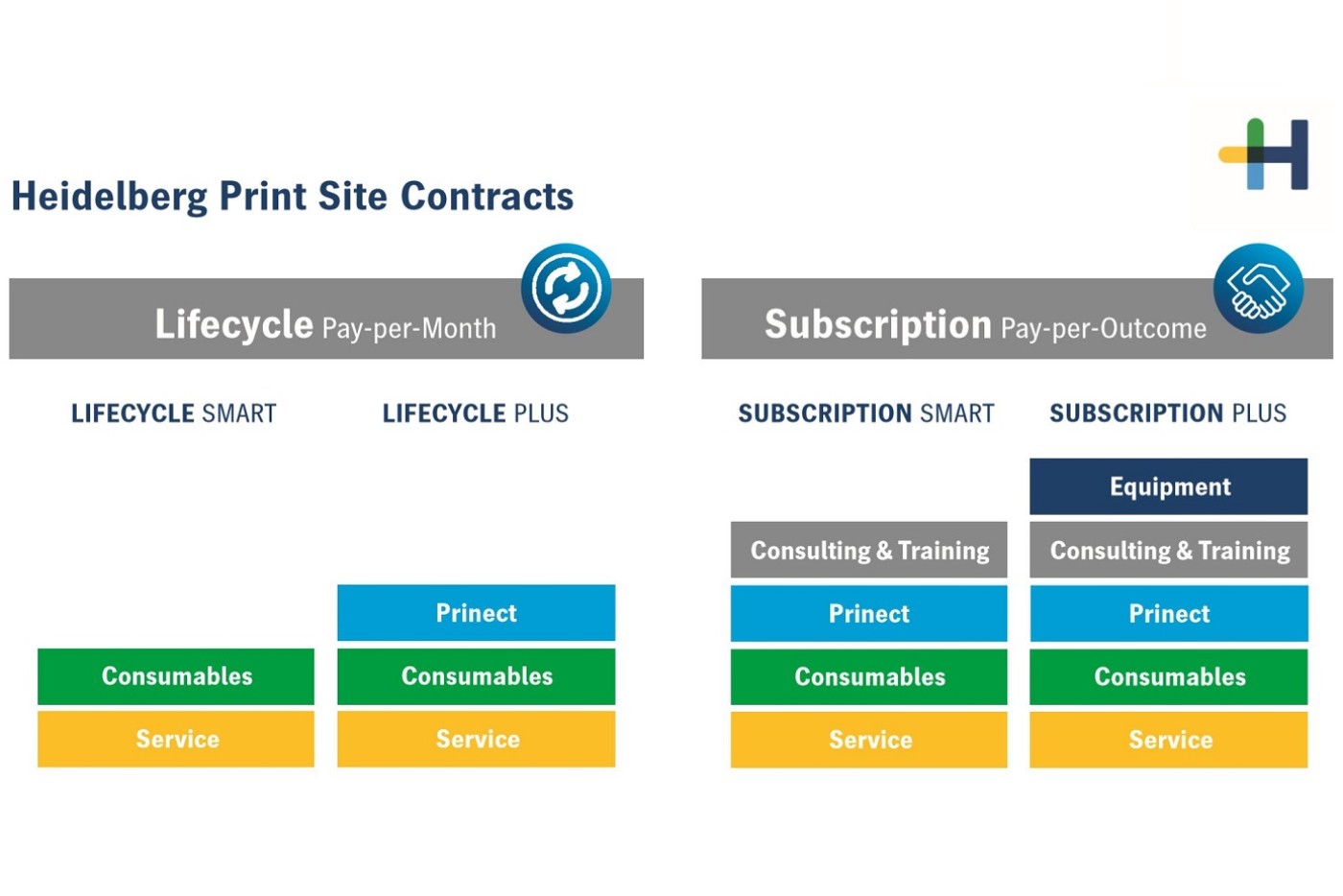 Heidelberg Print Site Contracts

Lifecycle Pay-per-Month

LIFECYCLE SMART

Consumables

Service

LIFECYCLE PLUS

Prinect

Consumables

Service

Subscription Pay-per-Outcome

SUBSCRIPTION SMART

Consulting & Training

Prinect

Consumables

Service

SUBSCRIPTION PLUS

Equipment

Consulting & Training

Prinect

Consumables

Service